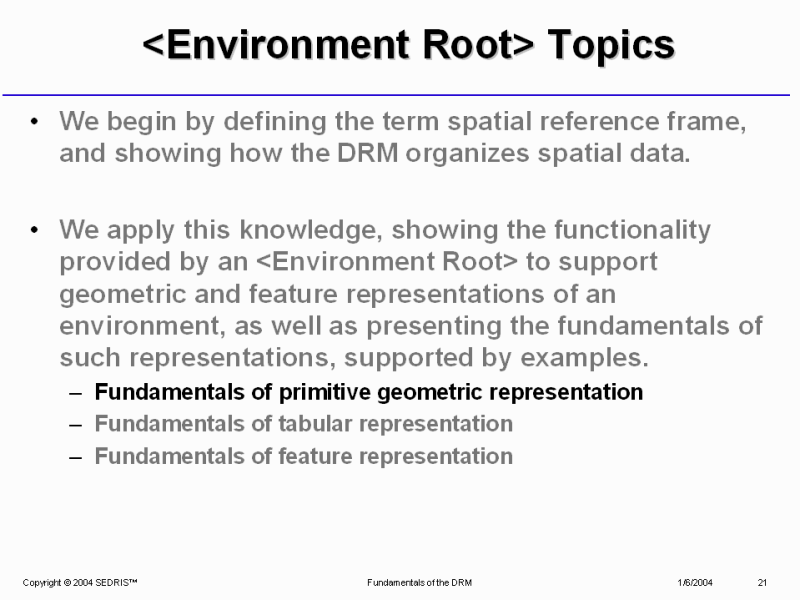 <Environment Root> Topics

• We begin by defining the term spatial reference frame, and showing how the DRM organizes spatial data.

• We apply this knowledge, showing the functionality provided by an <Environment Root> to support geometric and feature representations of an environment, as well as presenting the fundamentals of such representations, supported by examples.
– Fundamentals of primitive geometric representation
– Fundamentals of tabular representation
– Fundamentals of feature representation

Copyright © 2004 SEDRIS™ Fundamentals of the DRM 1/6/2004 21